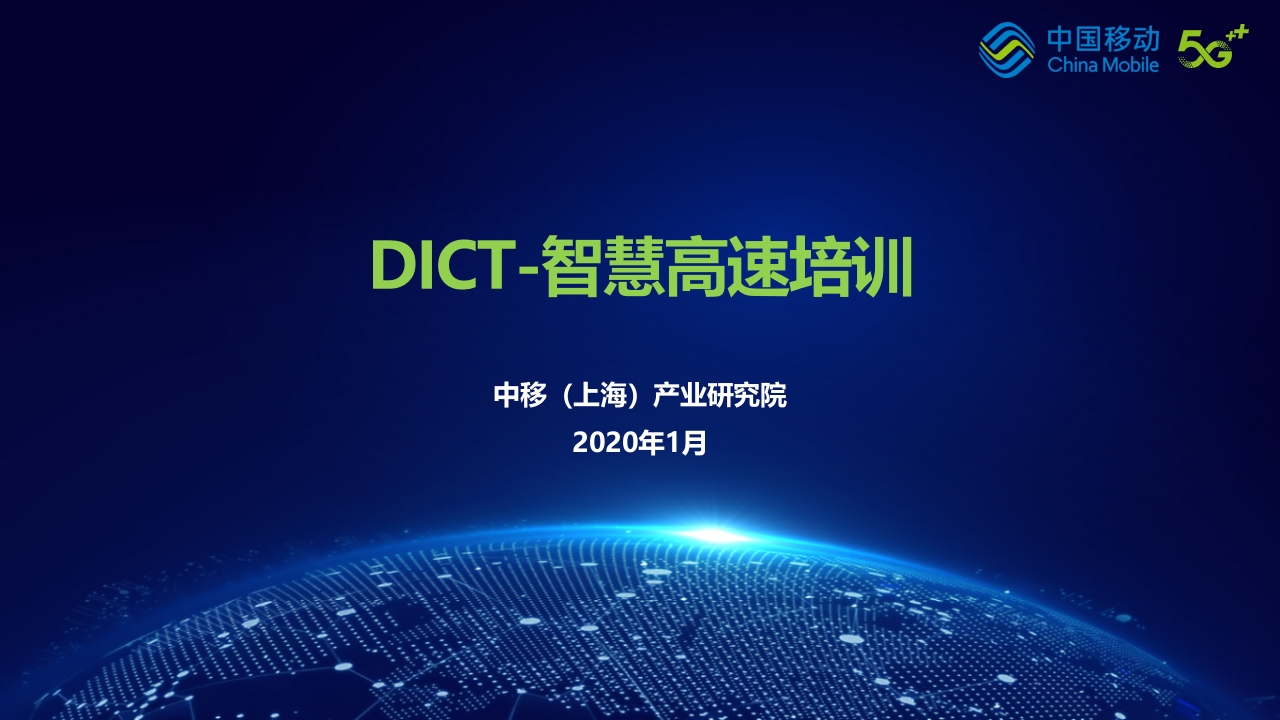 中国移动
China Mobile
5G++

DICT-智慧高速培训

中移（上海）产业研究院
2020年1月